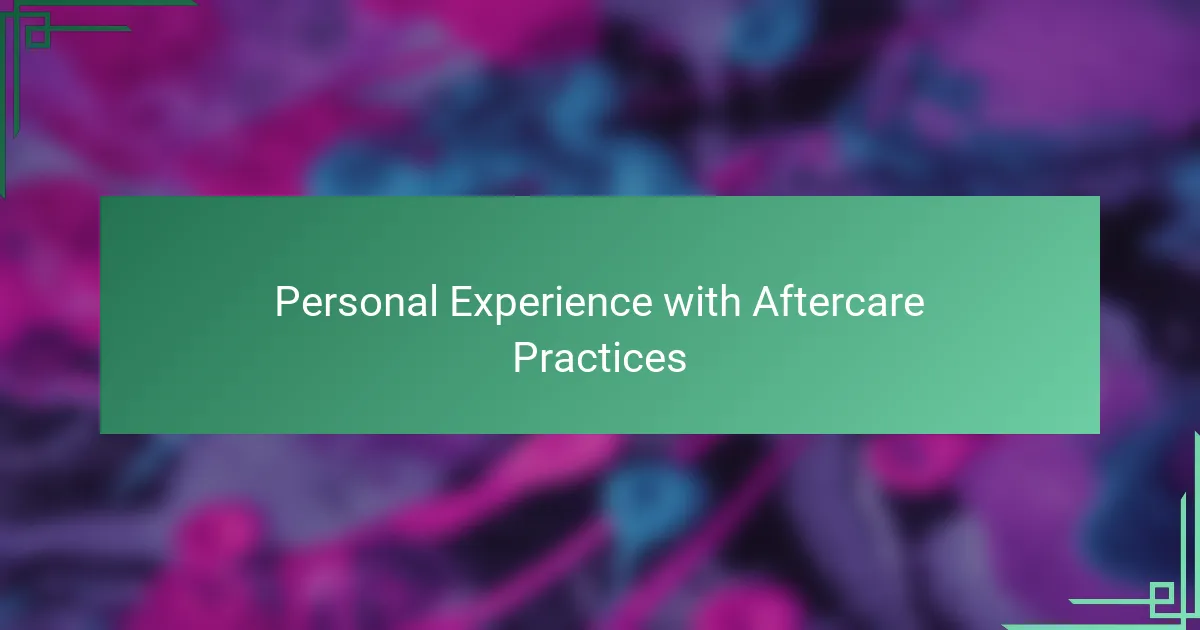 Personal Experience with Aftercare Practices